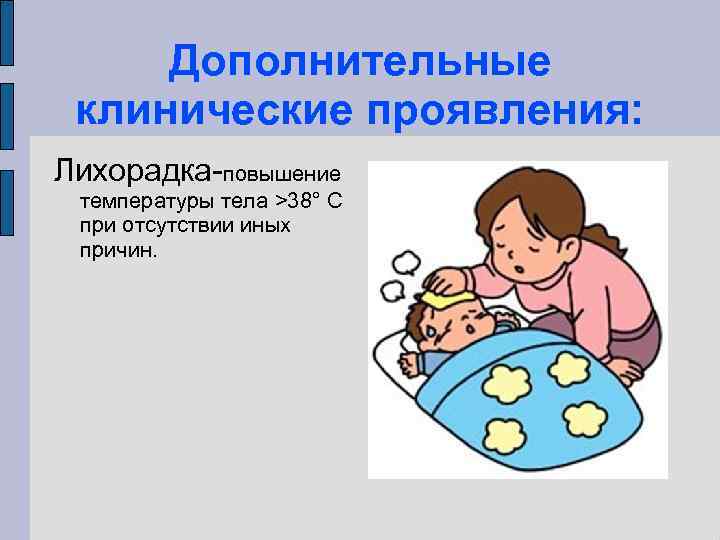 Дополнительные клинические проявления:

Лихорадка-повышение температуры тела >38° С при отсутствии иных причин.